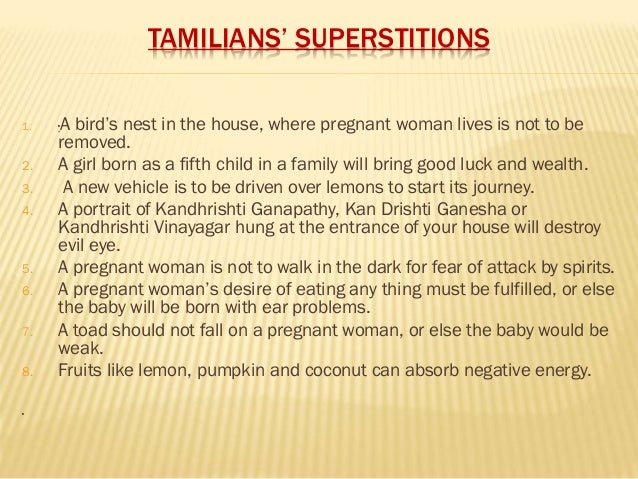 TAMILIANS' SUPERSTITIONS

1. :A bird's nest in the house, where pregnant woman lives is not to be removed.
2. A girl born as a fifth child in a family will bring good luck and wealth.
3. A new vehicle is to be driven over lemons to start its journey.
4. A portrait of Kandhrishti Ganapathy, Kan Drishti Ganesha or Kandhrishti Vinayagar hung at the entrance of your house will destroy evil eye.
5. A pregnant woman is not to walk in the dark for fear of attack by spirits.
6. A pregnant woman's desire of eating any thing must be fulfilled, or else the baby will be born with ear problems.
7. A toad should not fall on a pregnant woman, or else the baby would be weak.
8. Fruits like lemon, pumpkin and coconut can absorb negative energy.

.